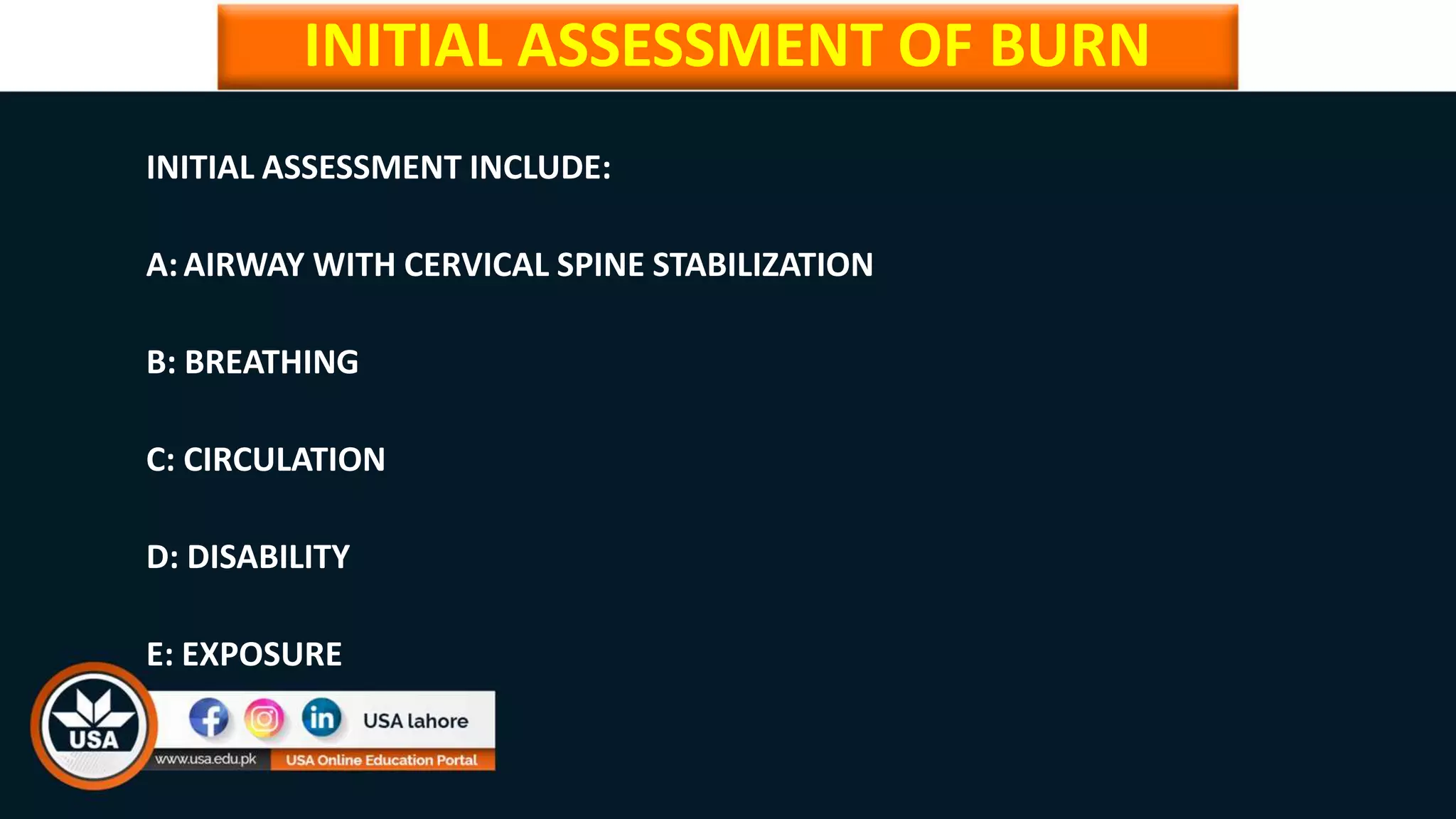 INITIAL ASSESSMENT OF BURN

INITIAL ASSESSMENT INCLUDE:

A: AIRWAY WITH CERVICAL SPINE STABILIZATION

B: BREATHING

C: CIRCULATION

D: DISABILITY

E: EXPOSURE

USA

in

USA lahore

www.usa.edu.pk

USA Online Education Portal